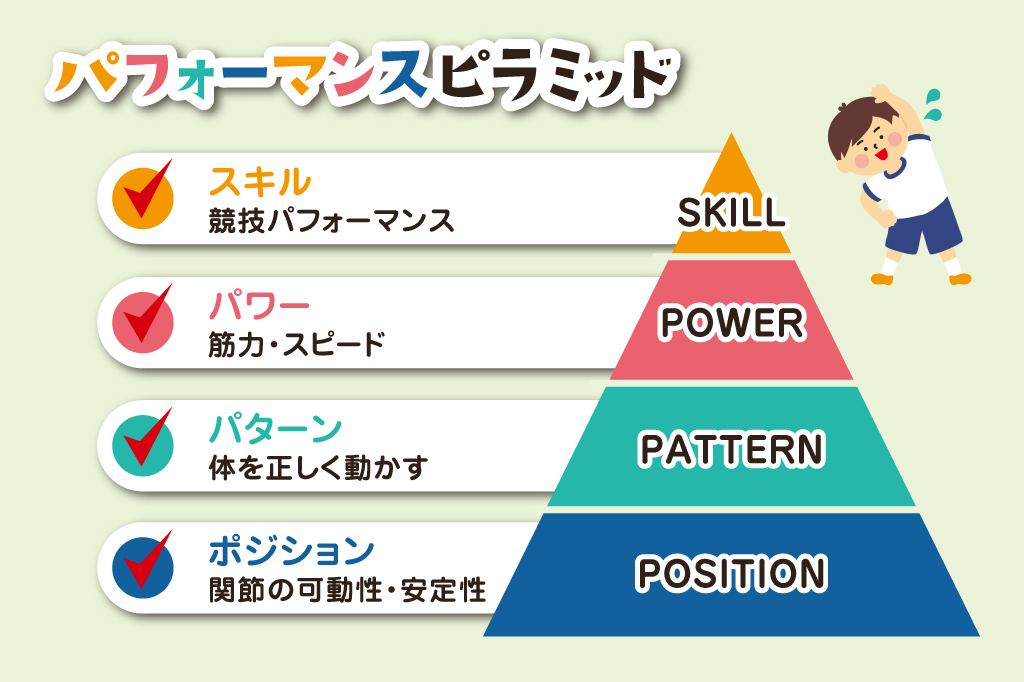 パフォーマンスピラミッド

スキル
競技パフォーマンス

SKILL

パワー
筋力・スピード

POWER

パターン
体を正しく動かす

PATTERN

ポジション
関節の可動性・安定性

POSITION